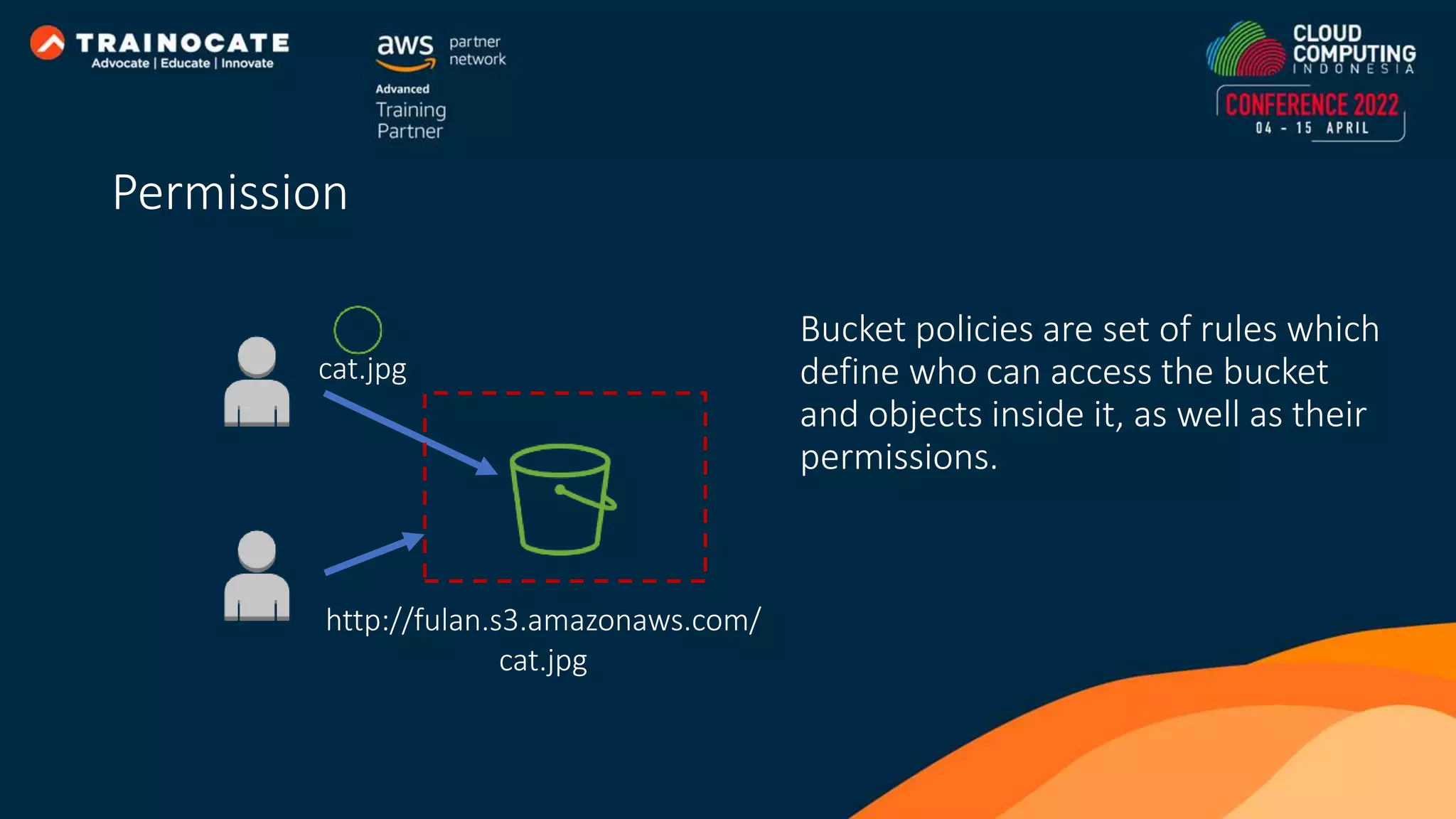 TRAINOCATE
Advocate | Educate | Innovate

aws partner network
Advanced Training Partner

CLOUD COMPUTING INDONESIA
CONFERENCE 2022
04 - 15 APRIL

Permission

cat.jpg

http://fulan.s3.amazonaws.com/cat.jpg

Bucket policies are set of rules which define who can access the bucket and objects inside it, as well as their permissions.